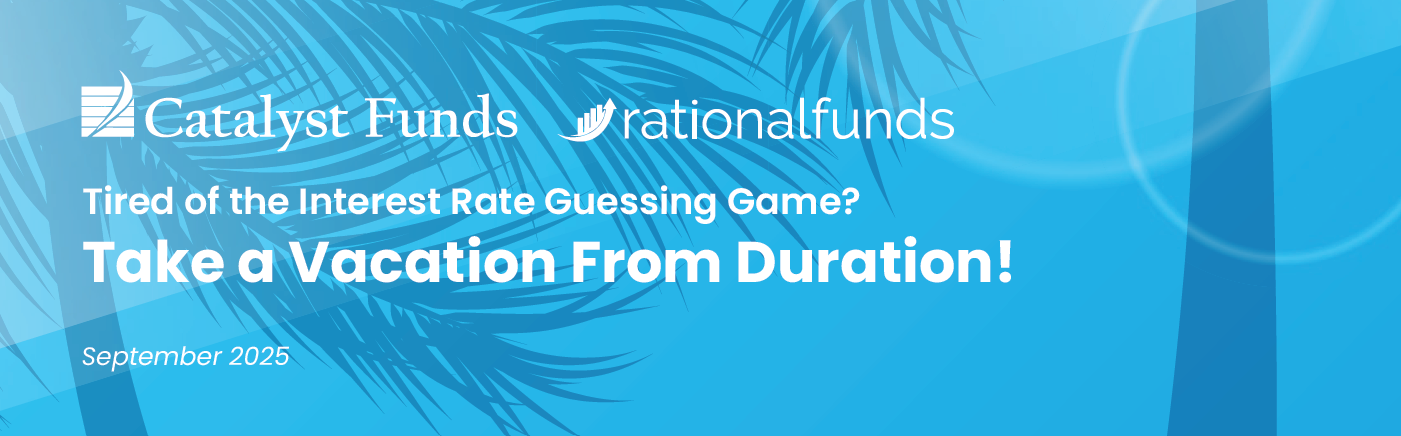 Catalyst Funds rationalfunds

Tired of the Interest Rate Guessing Game?

Take a Vacation From Duration!

September 2025